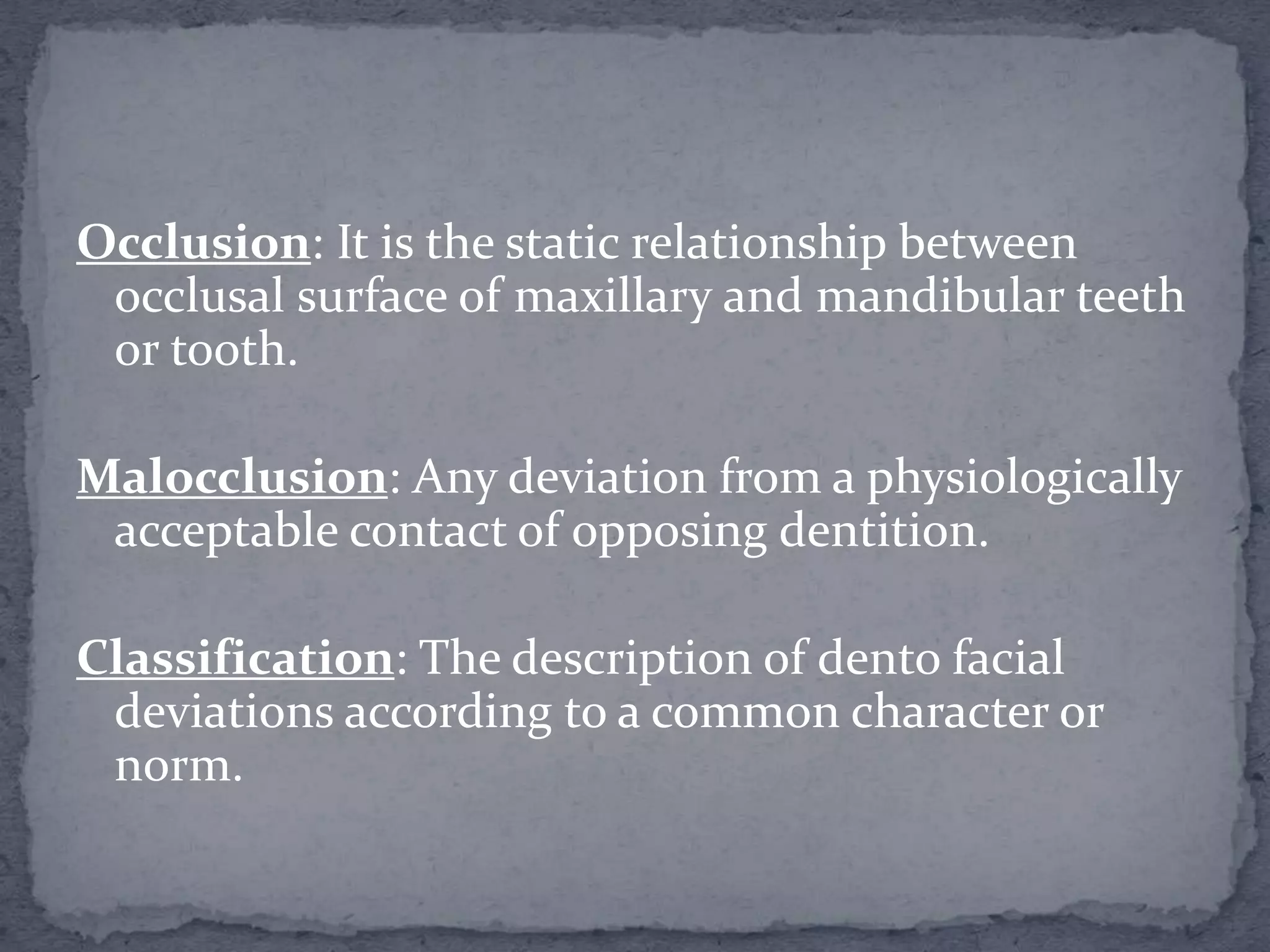 Occlusion: It is the static relationship between occlusal surface of maxillary and mandibular teeth or tooth.

Malocclusion: Any deviation from a physiologically acceptable contact of opposing dentition.

Classification: The description of dento facial deviations according to a common character or norm.